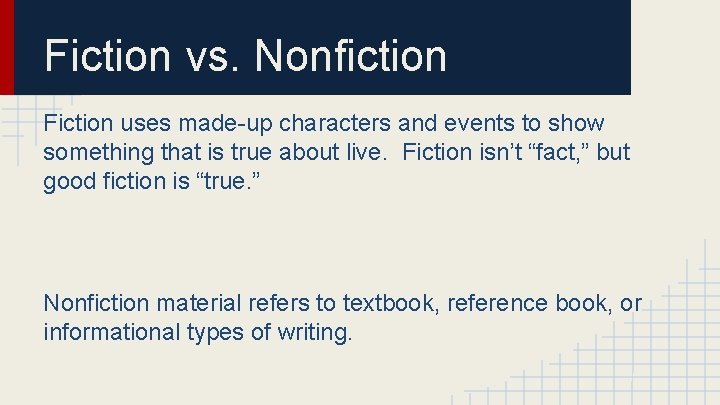 Fiction vs. Nonfiction

Fiction uses made-up characters and events to show something that is true about live. Fiction isn’t “fact,” but good fiction is “true.”

Nonfiction material refers to textbook, reference book, or informational types of writing.